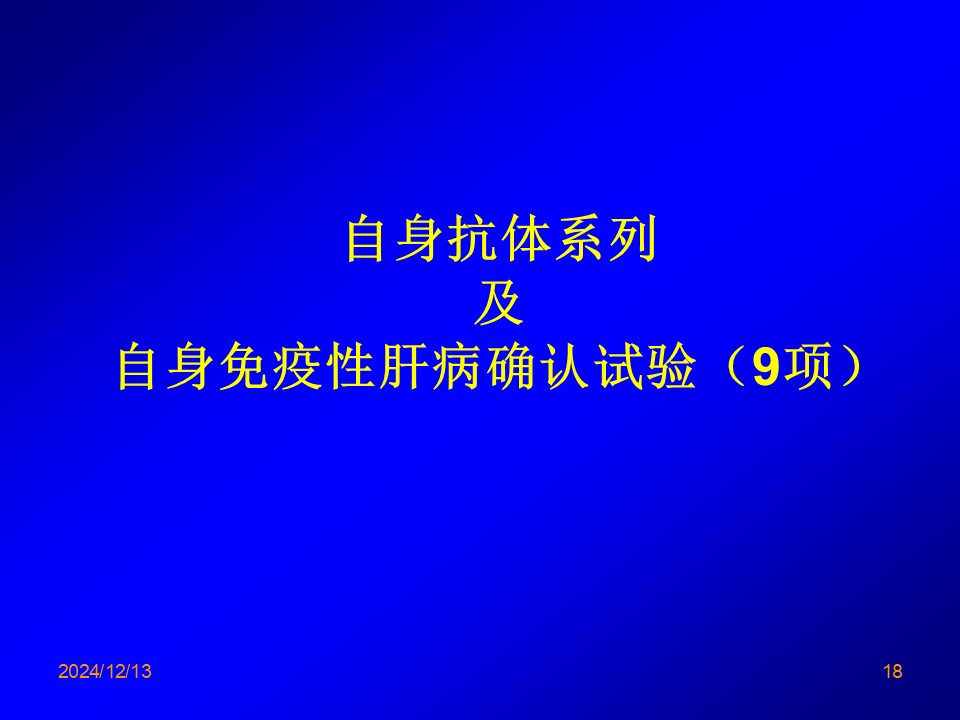 自身抗体系列
及
自身免疫性肝病确认试验（9项）

2024/12/13

18